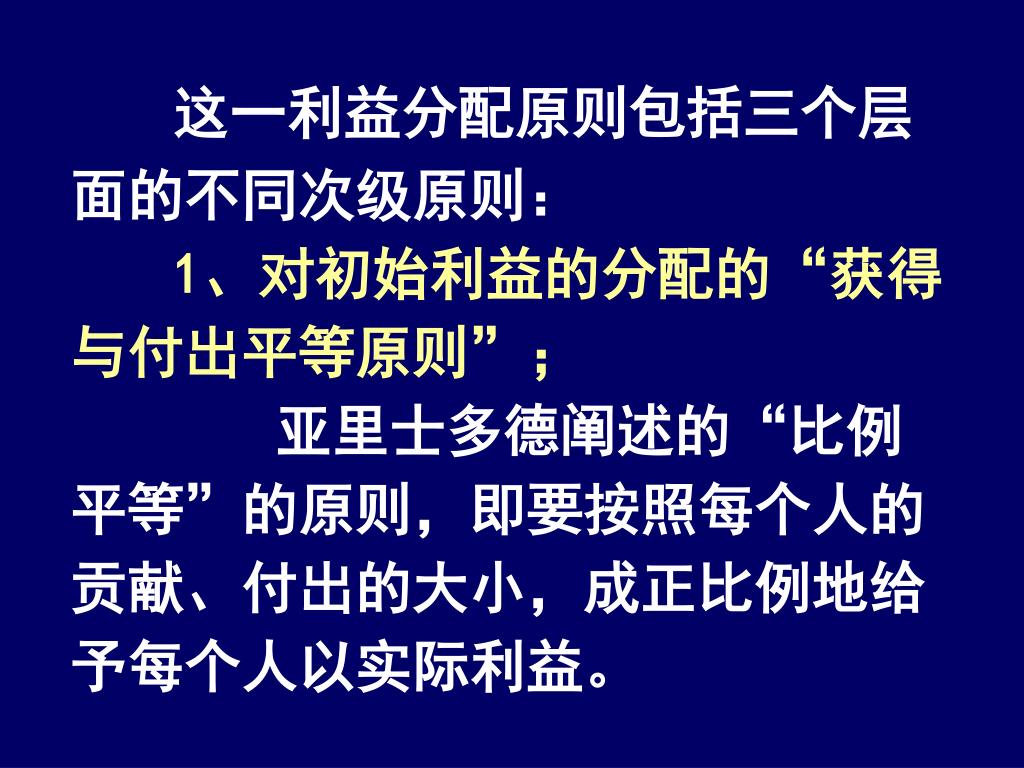 这一利益分配原则包括三个层面的不同次级原则：

1、对初始利益的分配的“获得与付出平等原则”；

亚里士多德阐述的“比例平等”的原则，即要按照每个人的贡献、付出的大小，成正比例地给予每个人以实际利益。